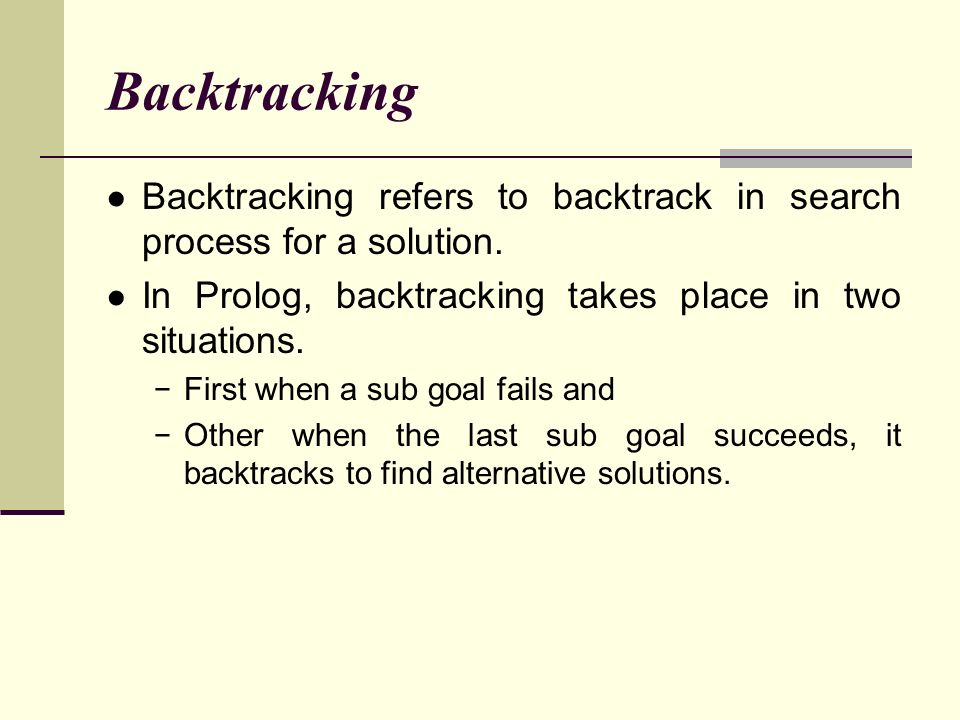 Backtracking

● Backtracking refers to backtrack in search process for a solution.

● In Prolog, backtracking takes place in two situations.

− First when a sub goal fails and

− Other when the last sub goal succeeds, it backtracks to find alternative solutions.